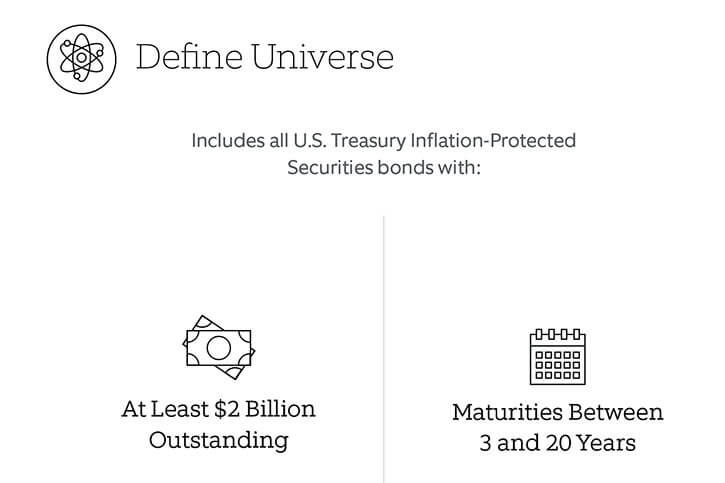 Define Universe

Includes all U.S. Treasury Inflation-Protected Securities bonds with:

At Least \$2 Billion Outstanding

Maturities Between 3 and 20 Years